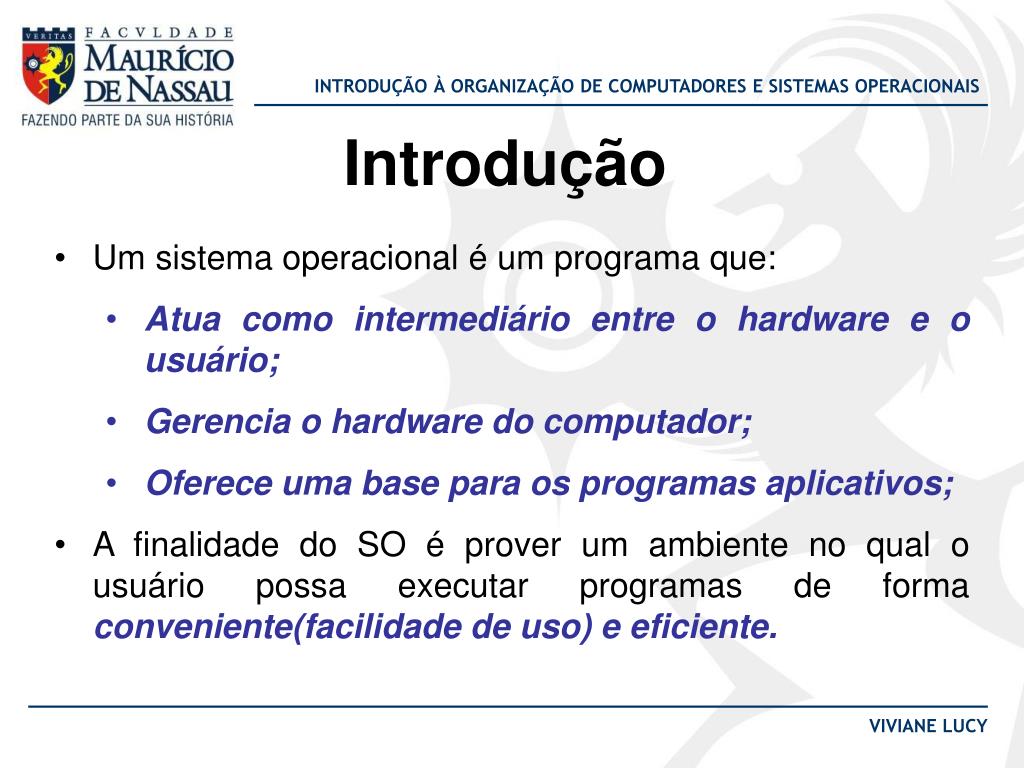 VERITAS FACVLDADE MAURÍCIO DE NASSAU
FAZENDO PARTE DA SUA HISTÓRIA

INTRODUÇÃO À ORGANIZAÇÃO DE COMPUTADORES E SISTEMAS OPERACIONAIS

Introdução

• Um sistema operacional é um programa que:
  • Atua como intermediário entre o hardware e o usuário;
  • Gerencia o hardware do computador;
  • Oferece uma base para os programas aplicativos;
• A finalidade do SO é prover um ambiente no qual o usuário possa executar programas de forma conveniente(facilidade de uso) e eficiente.

VIVIANE LUCY